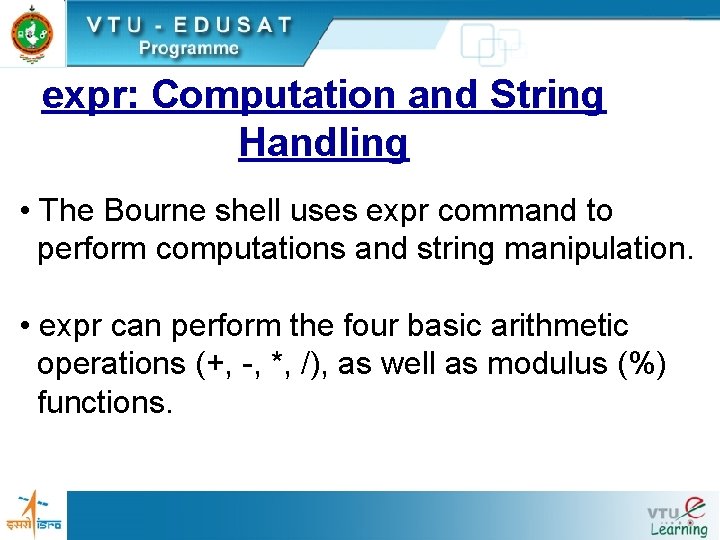 VTU - EDUSAT
Programme

expr: Computation and String Handling

• The Bourne shell uses expr command to perform computations and string manipulation.

• expr can perform the four basic arithmetic operations (+, -, *, /), as well as modulus (%) functions.

इसरो isro

VTU e Learning